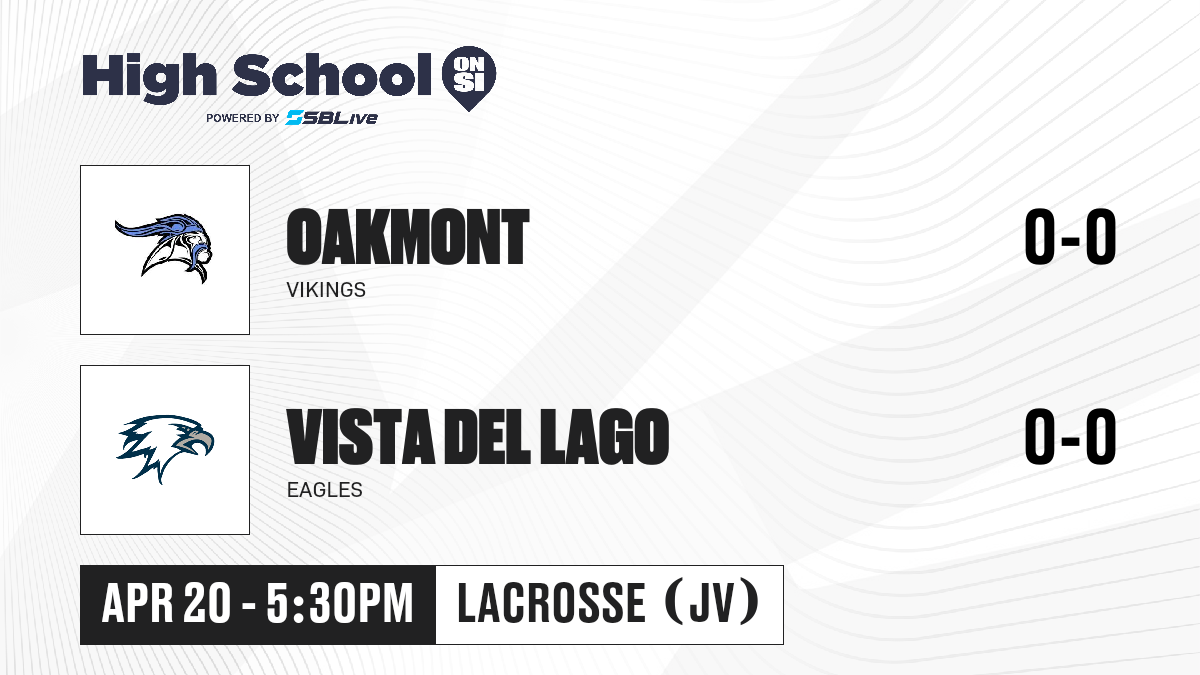 High School ON SI
POWERED BY SBLive

OAKMONT
VIKINGS
0-0

VISTA DEL LAGO
EAGLES
0-0

APR 20 - 5:30PM
LACROSSE (JV)